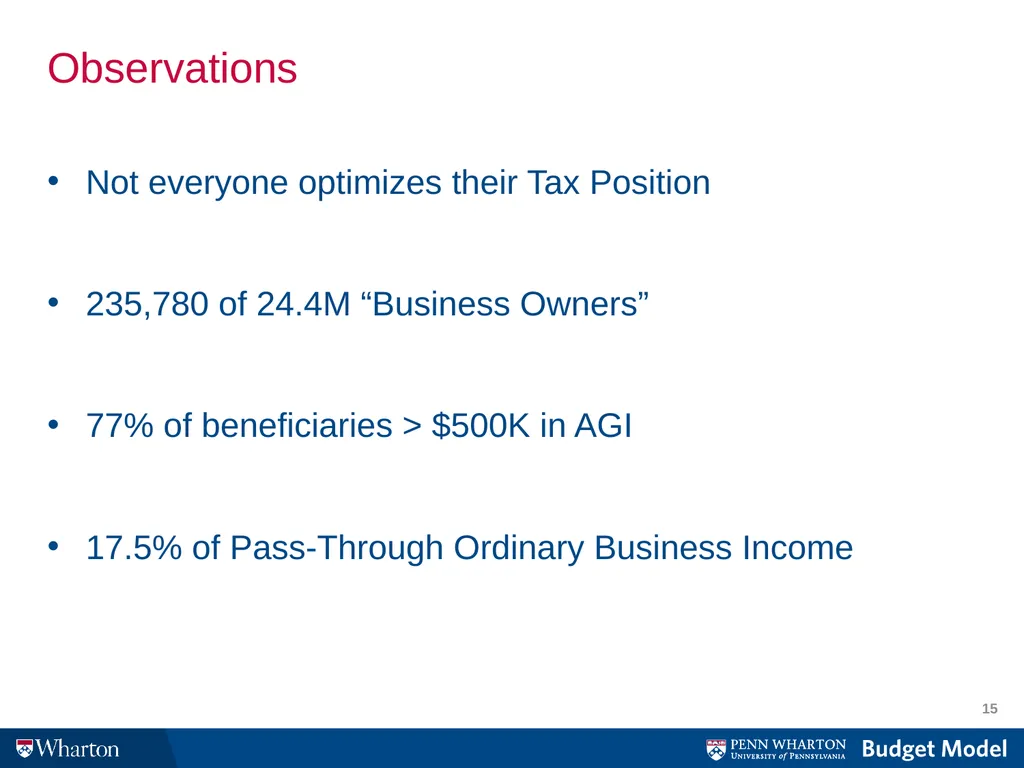 Observations

• Not everyone optimizes their Tax Position

• 235,780 of 24.4M “Business Owners”

• 77% of beneficiaries > $500K in AGI

• 17.5% of Pass-Through Ordinary Business Income

15

Wharton

PENN WHARTON
UNIVERSITY of PENNSYLVANIA
Budget Model